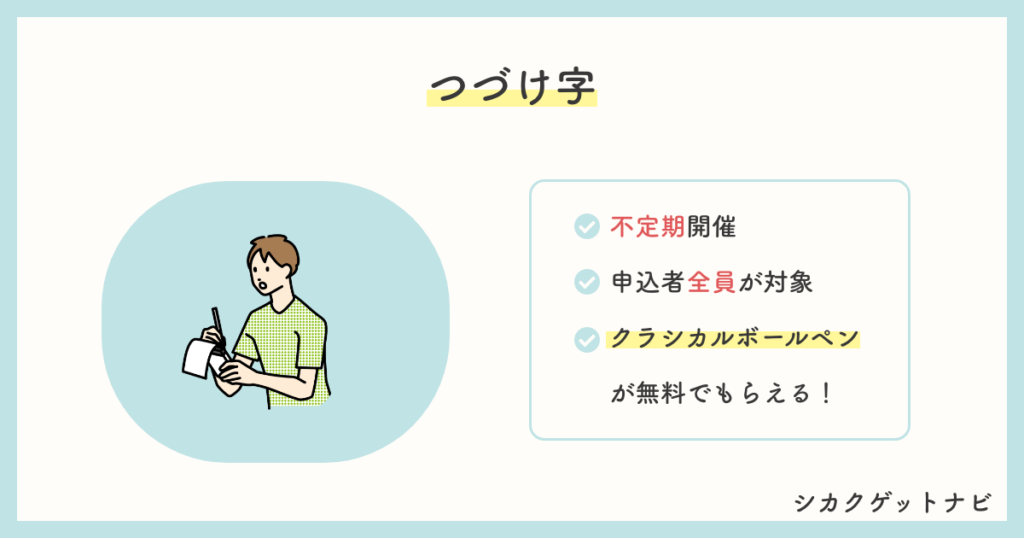 つづけ字

不定期開催

申込者全員が対象

クラシカルボールペン
が無料でもらえる！

シカクゲットナビ